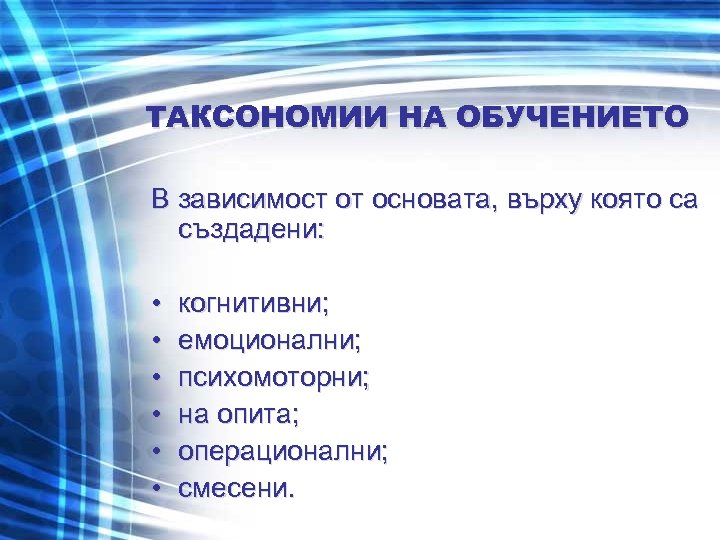 ТАКСОНОМИИ НА ОБУЧЕНИЕТО

В зависимост от основата, върху която са създадени:

• когнитивни;
• емоционални;
• психомоторни;
• на опита;
• операционални;
• смесени.